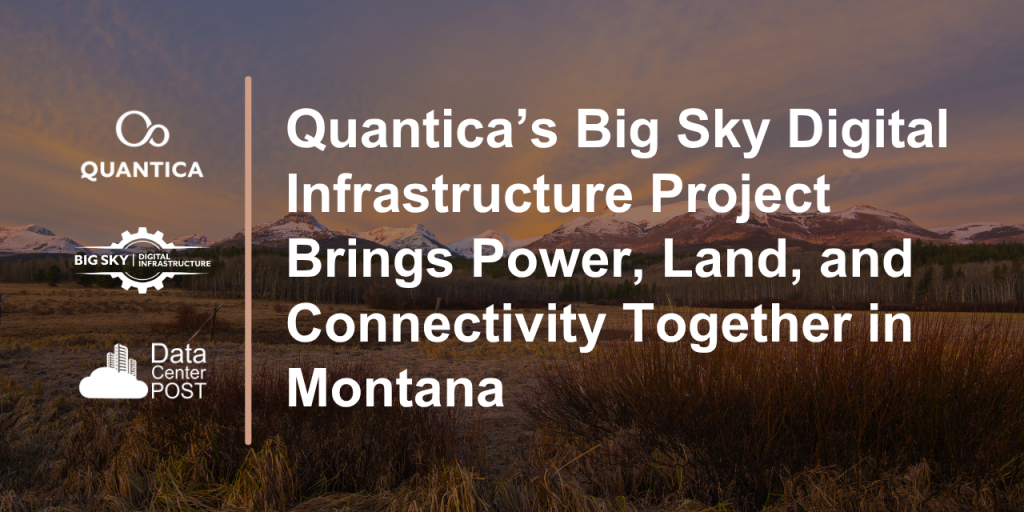 QUANTICA

BIG SKY | DIGITAL INFRASTRUCTURE

Data Center POST

Quantica's Big Sky Digital Infrastructure Project Brings Power, Land, and Connectivity Together in Montana